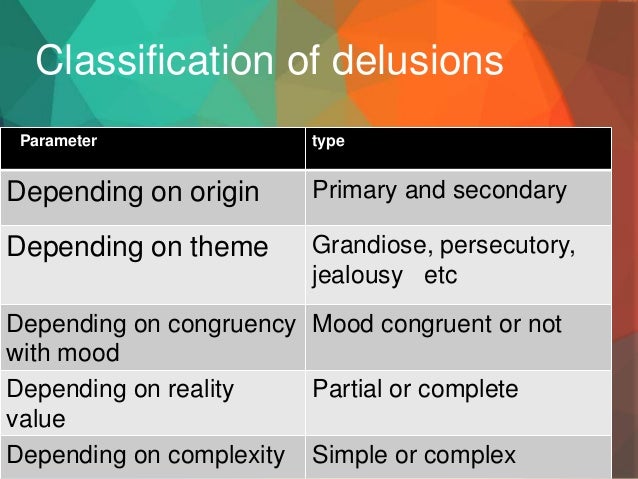 Classification of delusions

| Parameter | type |
|---|---|
| Depending on origin | Primary and secondary |
| Depending on theme | Grandiose, persecutory, jealousy etc |
| Depending on congruency with mood | Mood congruent or not |
| Depending on reality value | Partial or complete |
| Depending on complexity | Simple or complex |